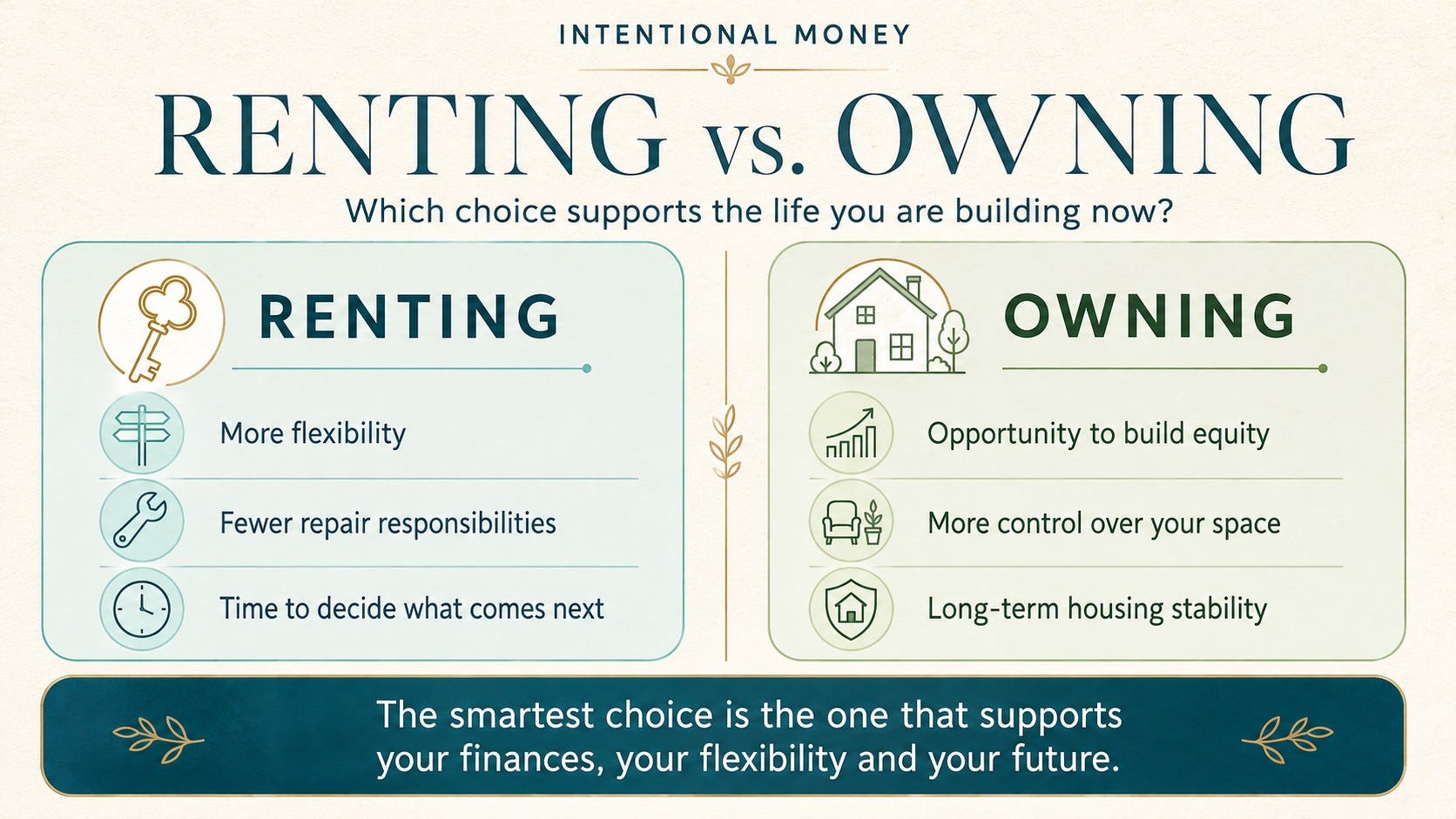 INTENTIONAL MONEY

RENTING vs. OWNING

Which choice supports the life you are building now?

RENTING

More flexibility

Fewer repair responsibilities

Time to decide what comes next

OWNING

Opportunity to build equity

More control over your space

Long-term housing stability

The smartest choice is the one that supports your finances, your flexibility and your future.